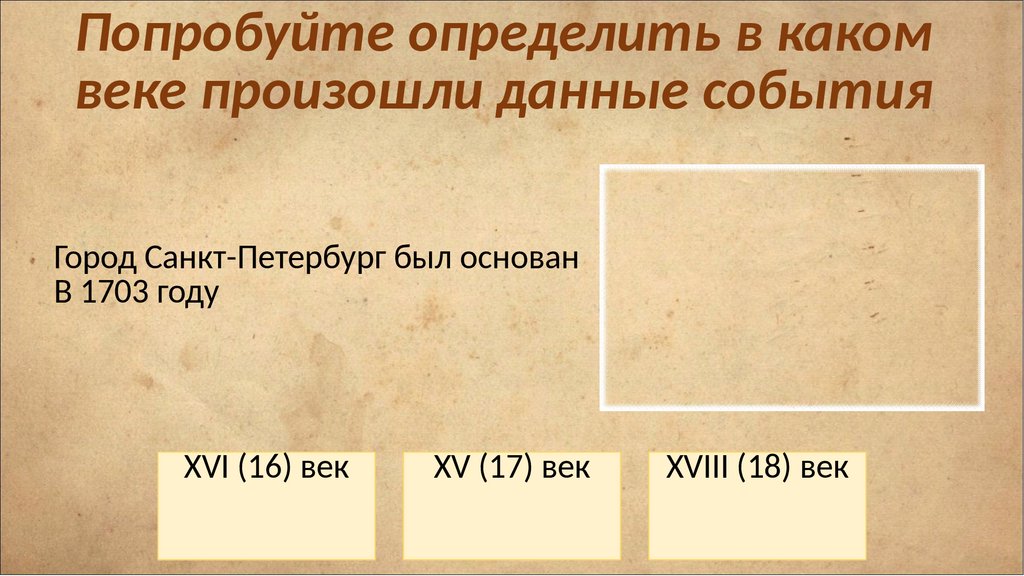 Попробуйте определить в каком веке произошли данные события

Город Санкт-Петербург был основан В 1703 году

XVI (16) век

XV (17) век

XVIII (18) век